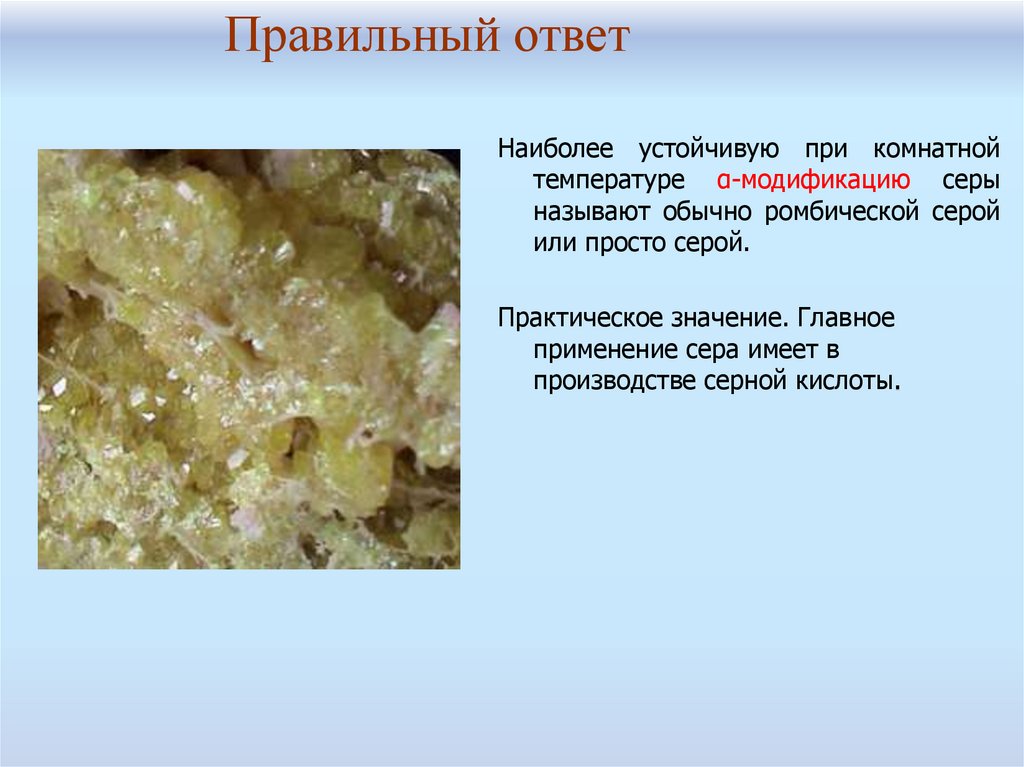 Правильный ответ

Наиболее устойчивую при комнатной температуре α-модификацию серы называют обычно ромбической серой или просто серой.

Практическое значение. Главное применение сера имеет в производстве серной кислоты.